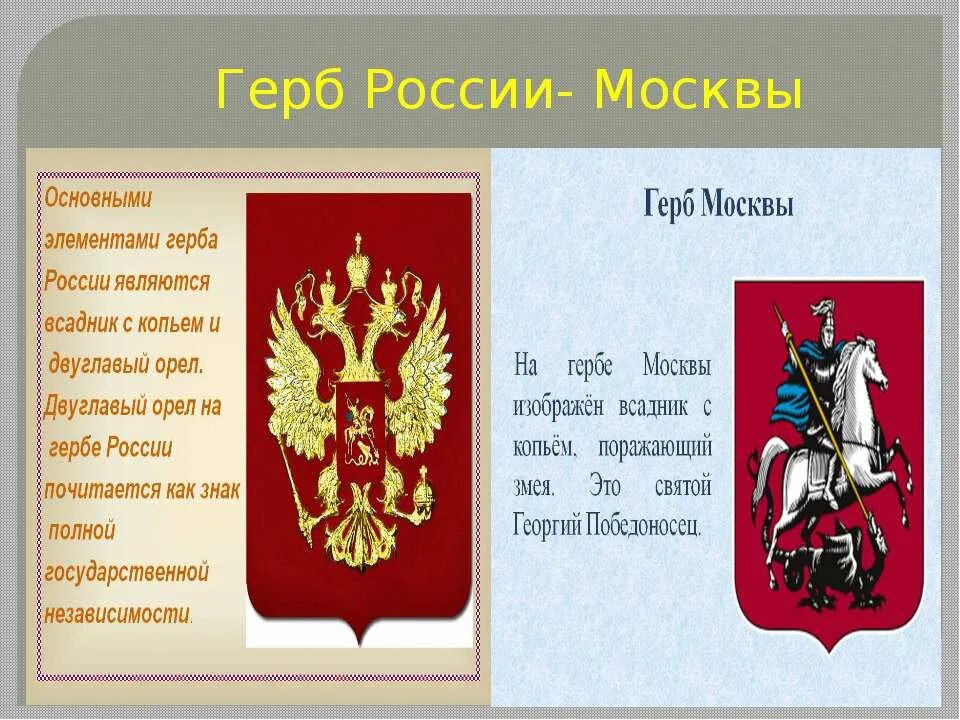 Герб России- Москвы

Основными элементами герба России являются всадник с копьем и двуглавый орел. Двуглавый орел на гербе России почитается как знак полной государственной независимости.

Герб Москвы

На гербе Москвы изображён всадник с копьём, поражающий змея. Это святой Георгий Победоносец.